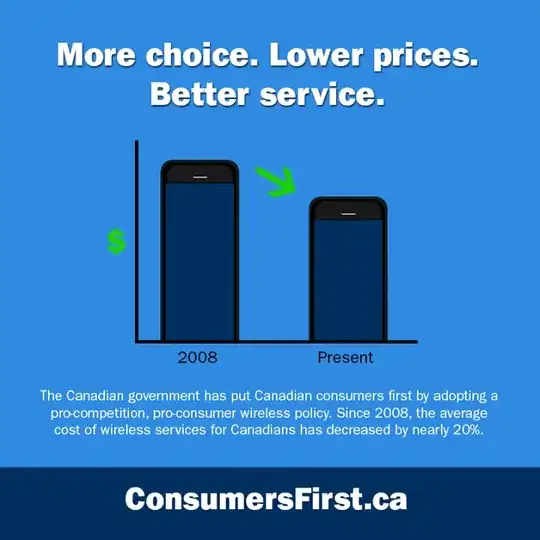 More choice. Lower prices. Better service.

$

2008

Present

The Canadian government has put Canadian consumers first by adopting a pro-competition, pro-consumer wireless policy. Since 2008, the average cost of wireless services for Canadians has decreased by nearly 20%.

ConsumersFirst.ca